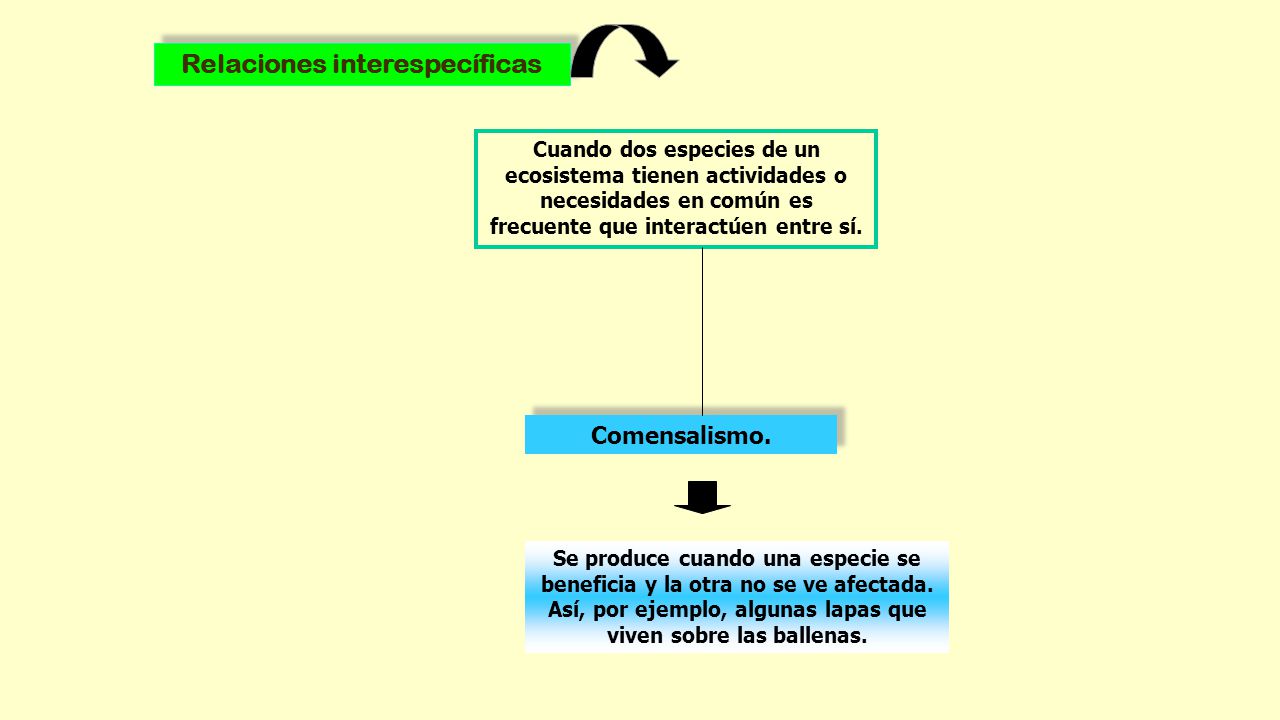 Relaciones interespecíficas

Cuando dos especies de un ecosistema tienen actividades o necesidades en común es frecuente que interactúen entre sí.

Comensalismo.

Se produce cuando una especie se beneficia y la otra no se ve afectada. Así, por ejemplo, algunas lapas que viven sobre las ballenas.